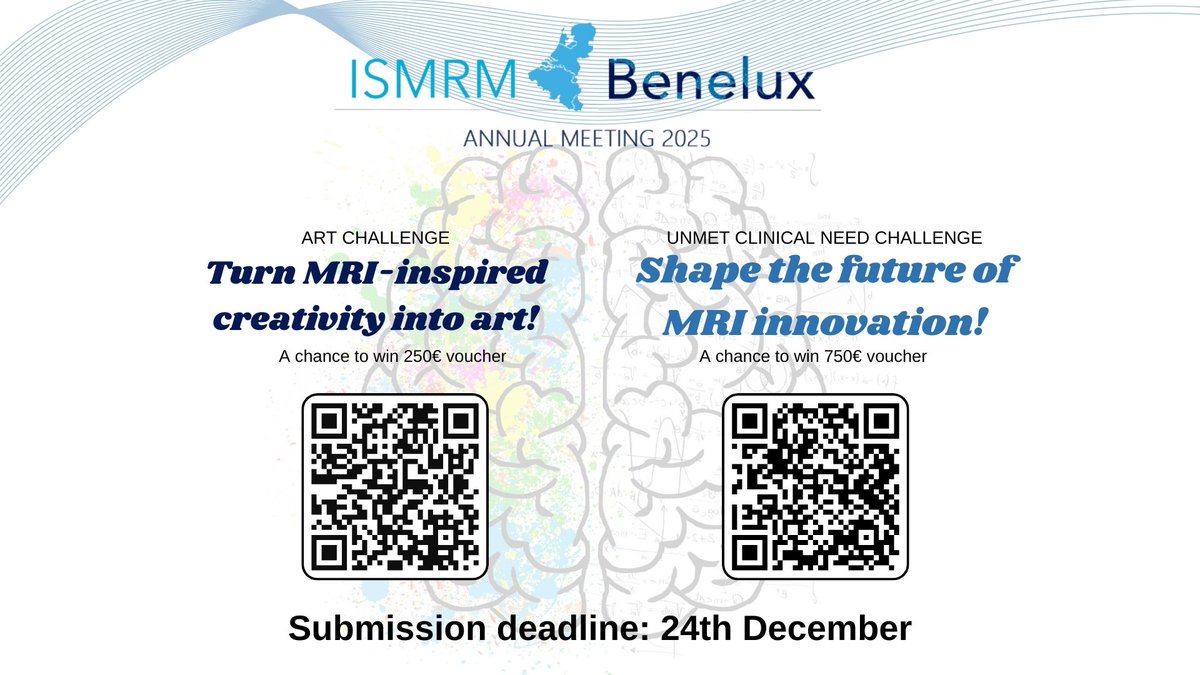 ISMRM Benelux
ANNUAL MEETING 2025

ART CHALLENGE
Turn MRI-inspired creativity into art!
A chance to win 250€ voucher

UNMET CLINICAL NEED CHALLENGE
Shape the future of MRI innovation!
A chance to win 750€ voucher

Submission deadline: 24th December